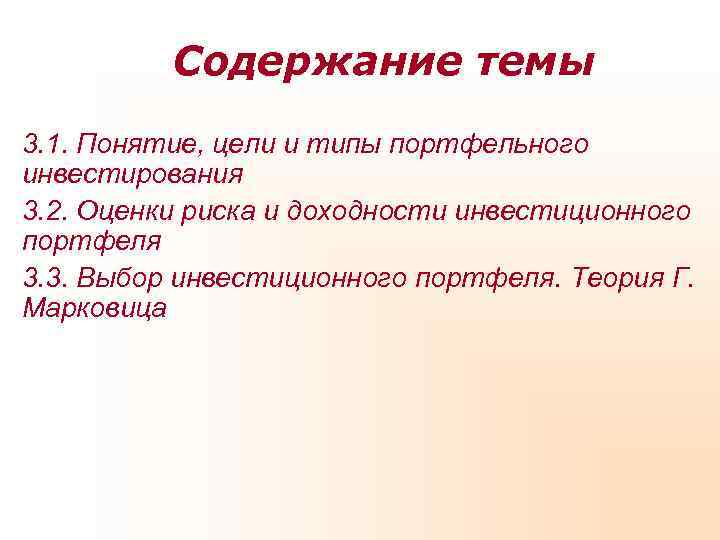 Содержание темы

3.1. Понятие, цели и типы портфельного инвестирования

3.2. Оценки риска и доходности инвестиционного портфеля

3.3. Выбор инвестиционного портфеля. Теория Г. Марковица